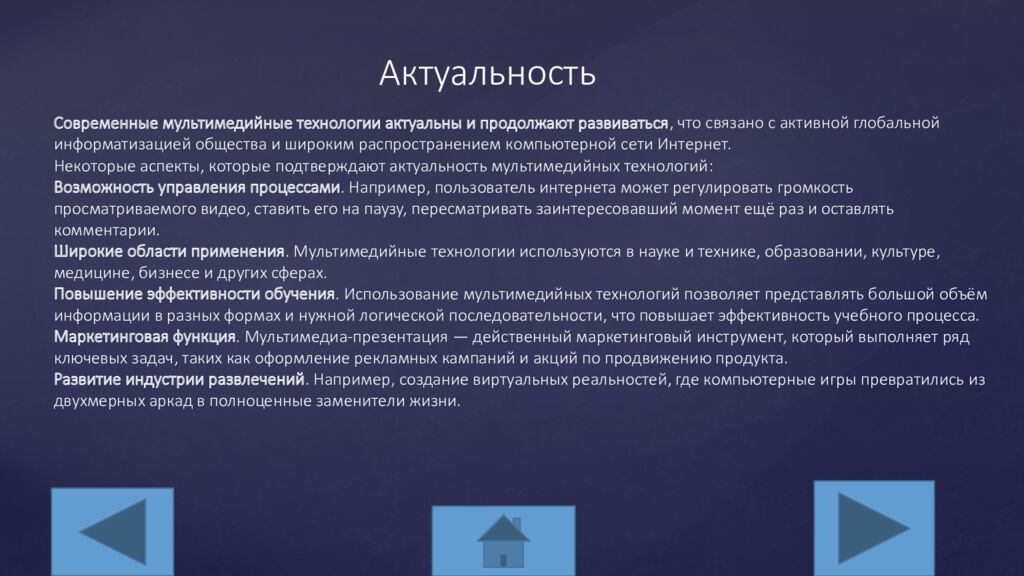 Актуальность

Современные мультимедийные технологии актуальны и продолжают развиваться, что связано с активной глобальной информатизацией общества и широким распространением компьютерной сети Интернет.
Некоторые аспекты, которые подтверждают актуальность мультимедийных технологий:
Возможность управления процессами. Например, пользователь интернета может регулировать громкость просматриваемого видео, ставить его на паузу, пересматривать заинтересовавший момент ещё раз и оставлять комментарии.
Широкие области применения. Мультимедийные технологии используются в науке и технике, образовании, культуре, медицине, бизнесе и других сферах.
Повышение эффективности обучения. Использование мультимедийных технологий позволяет представлять большой объём информации в разных формах и нужной логической последовательности, что повышает эффективность учебного процесса.
Маркетинговая функция. Мультимедиа-презентация — действенный маркетинговый инструмент, который выполняет ряд ключевых задач, таких как оформление рекламных кампаний и акций по продвижению продукта.
Развитие индустрии развлечений. Например, создание виртуальных реальностей, где компьютерные игры превратились из двухмерных аркад в полноценные заменители жизни.